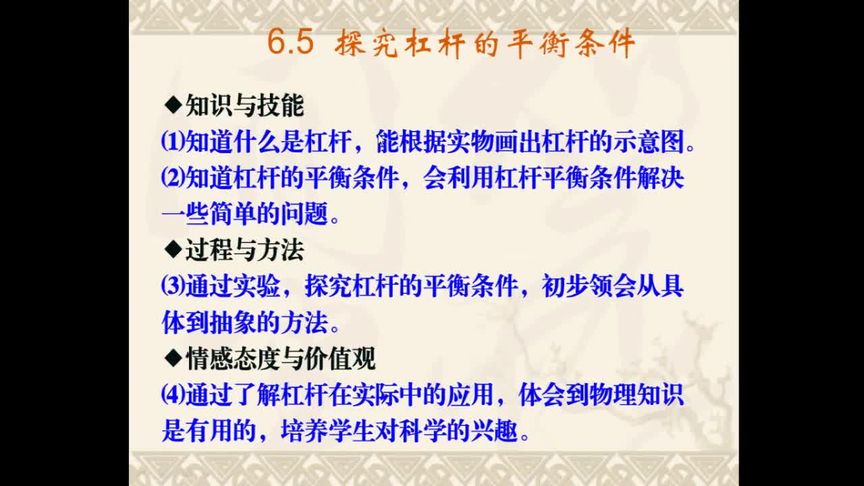 6.5 探究杠杆的平衡条件

◆知识与技能

⑴知道什么是杠杆，能根据实物画出杠杆的示意图。

⑵知道杠杆的平衡条件，会利用杠杆平衡条件解决一些简单的问题。

◆过程与方法

⑶通过实验，探究杠杆的平衡条件，初步领会从具体到抽象的方法。

◆情感态度与价值观

⑷通过了解杠杆在实际中的应用，体会到物理知识是有用的，培养学生对科学的兴趣。